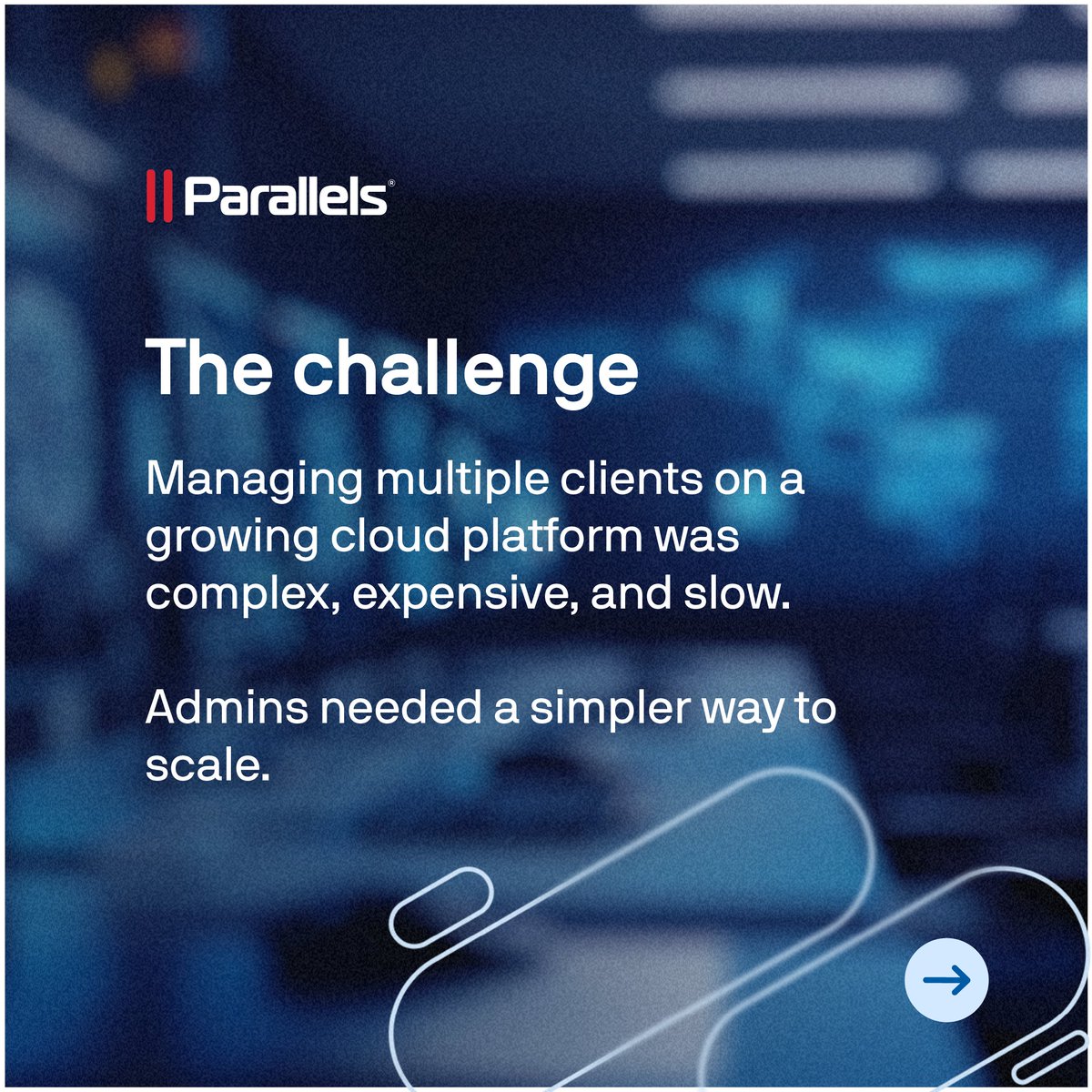 Parallels®

The challenge

Managing multiple clients on a growing cloud platform was complex, expensive, and slow.

Admins needed a simpler way to scale.